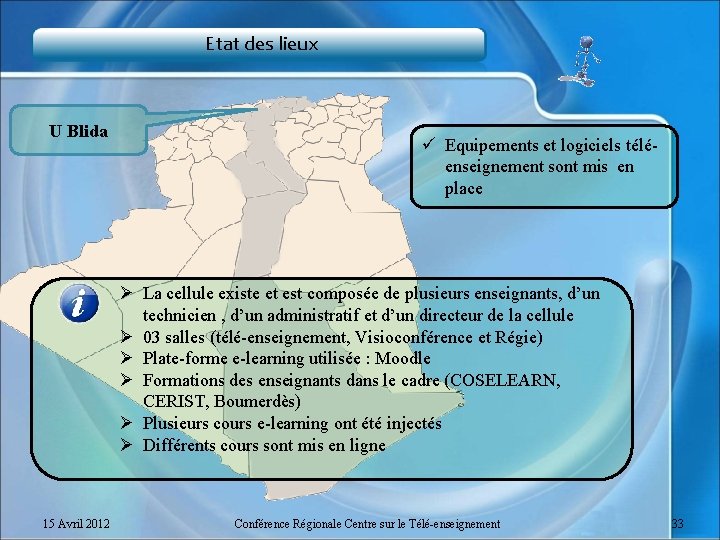 Etat des lieux

U Blida

✓ Equipements et logiciels télé-enseignement sont mis en place

➢ La cellule existe et est composée de plusieurs enseignants, d'un technicien , d'un administratif et d'un directeur de la cellule
➢ 03 salles (télé-enseignement, Visioconférence et Régie)
➢ Plate-forme e-learning utilisée : Moodle
➢ Formations des enseignants dans le cadre (COSELEARN, CERIST, Boumerdès)
➢ Plusieurs cours e-learning ont été injectés
➢ Différents cours sont mis en ligne

15 Avril 2012 Conférence Régionale Centre sur le Télé-enseignement 33